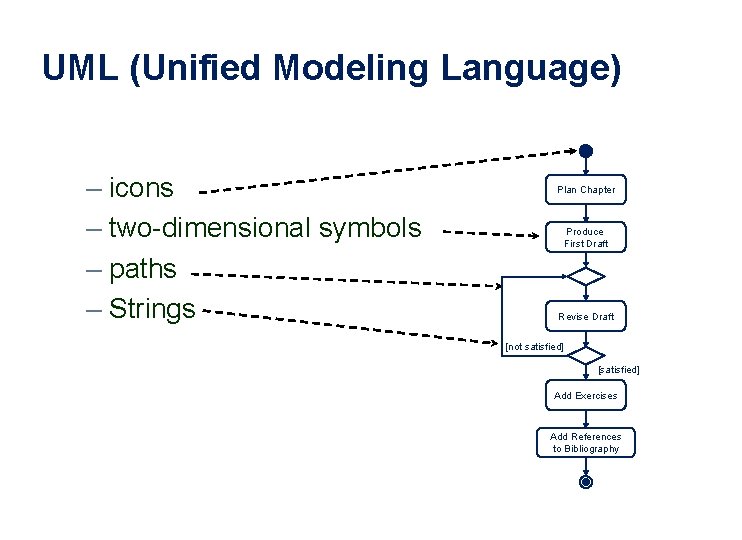 UML (Unified Modeling Language)

– icons
– two-dimensional symbols
– paths
– Strings

Plan Chapter
Produce First Draft
Revise Draft
[not satisfied]
[satisfied]
Add Exercises
Add References to Bibliography